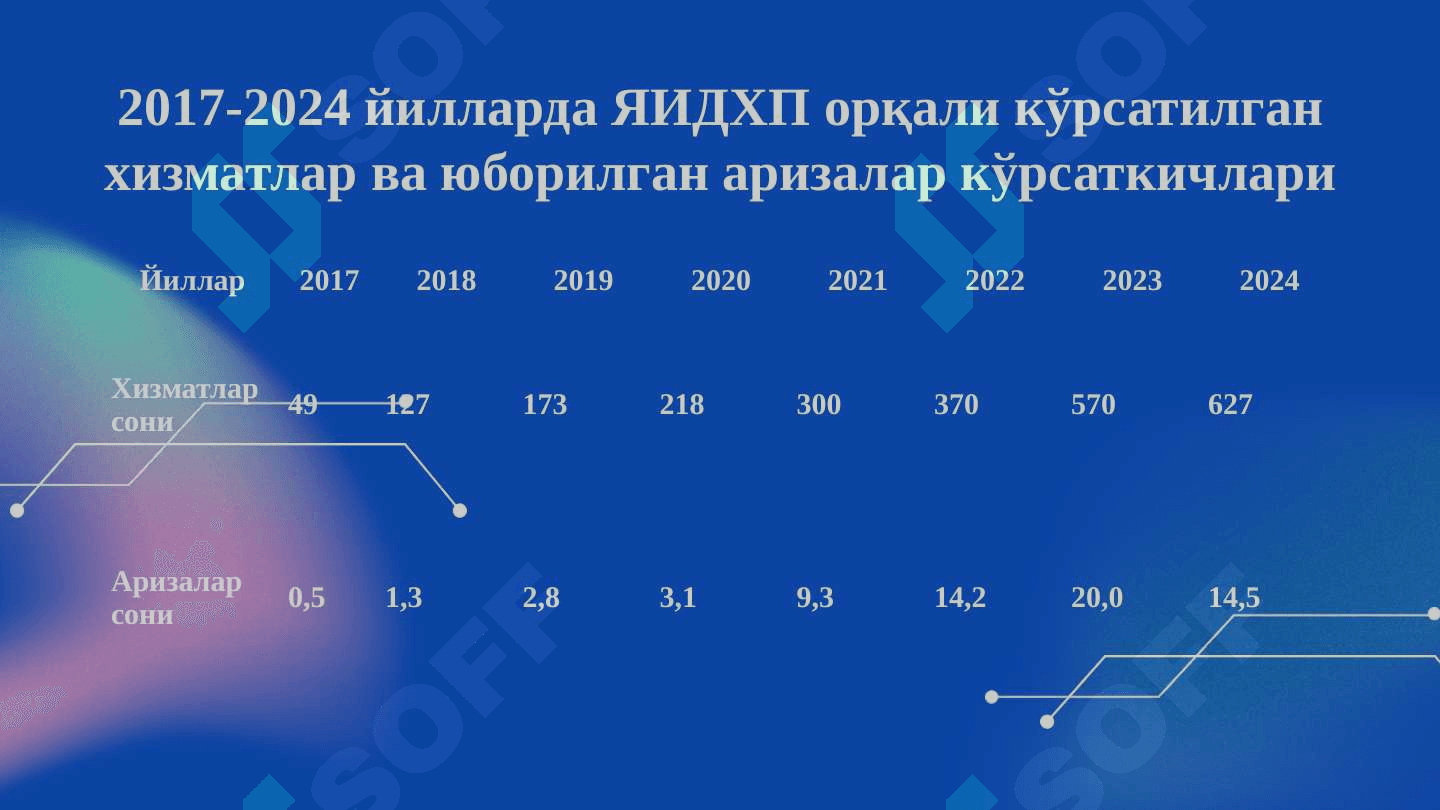 2017-2024 йилларда ЯИДХП орқали кўрсатилган хизматлар ва юборилган аризалар кўрсаткичлари

| Йиллар | 2017 | 2018 | 2019 | 2020 | 2021 | 2022 | 2023 | 2024 |
|---|---|---|---|---|---|---|---|---|
| Хизматлар сони | 49 | 127 | 173 | 218 | 300 | 370 | 570 | 627 |
| Аризалар сони | 0,5 | 1,3 | 2,8 | 3,1 | 9,3 | 14,2 | 20,0 | 14,5 |

SOFF
SOFF
SOFF
SOFF